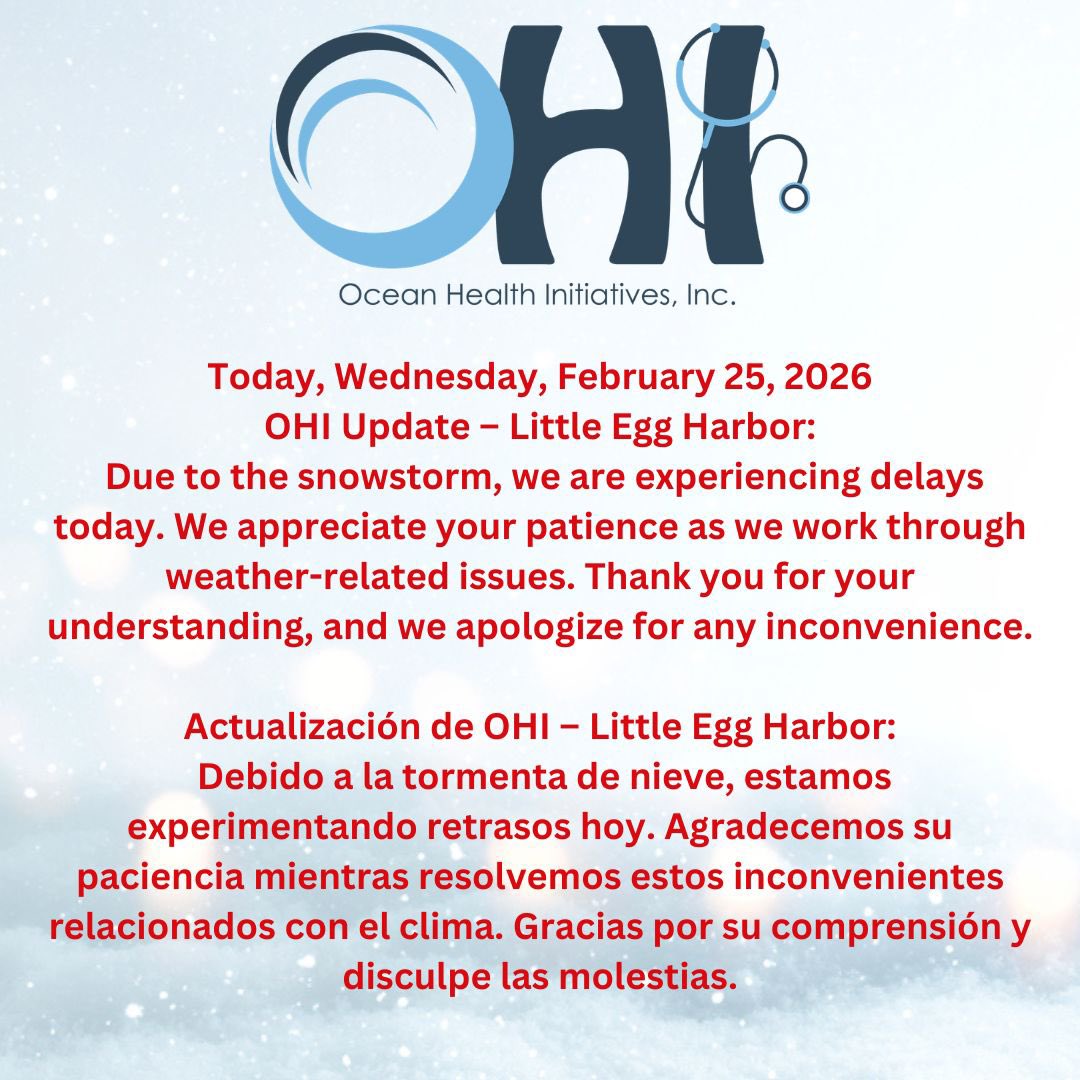 OHI
Ocean Health Initiatives, Inc.

Today, Wednesday, February 25, 2026
OHI Update – Little Egg Harbor:
Due to the snowstorm, we are experiencing delays today. We appreciate your patience as we work through weather-related issues. Thank you for your understanding, and we apologize for any inconvenience.

Actualización de OHI – Little Egg Harbor:
Debido a la tormenta de nieve, estamos experimentando retrasos hoy. Agradecemos su paciencia mientras resolvemos estos inconvenientes relacionados con el clima. Gracias por su comprensión y disculpe las molestias.